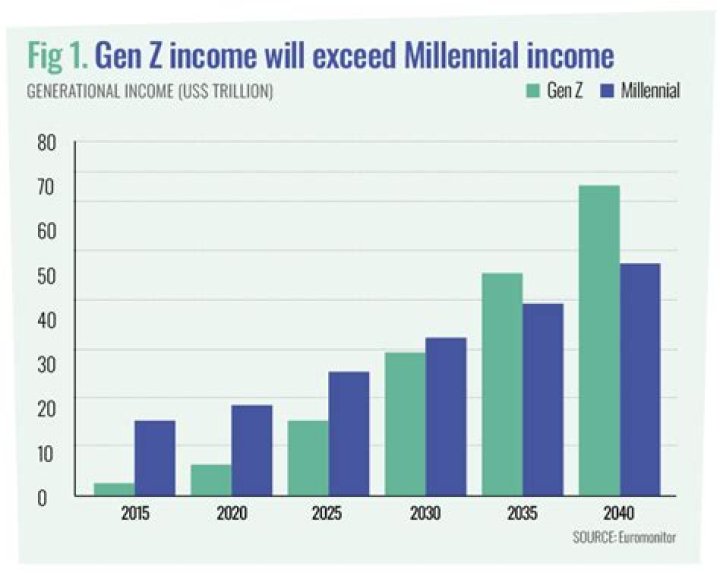 Fig 1. Gen Z income will exceed Millennial income

GENERATIONAL INCOME (US$ TRILLION)

Gen Z Millennial

80
70
60
50
40
30
20
10
0

2015 2020 2025 2030 2035 2040

SOURCE: Euromonitor